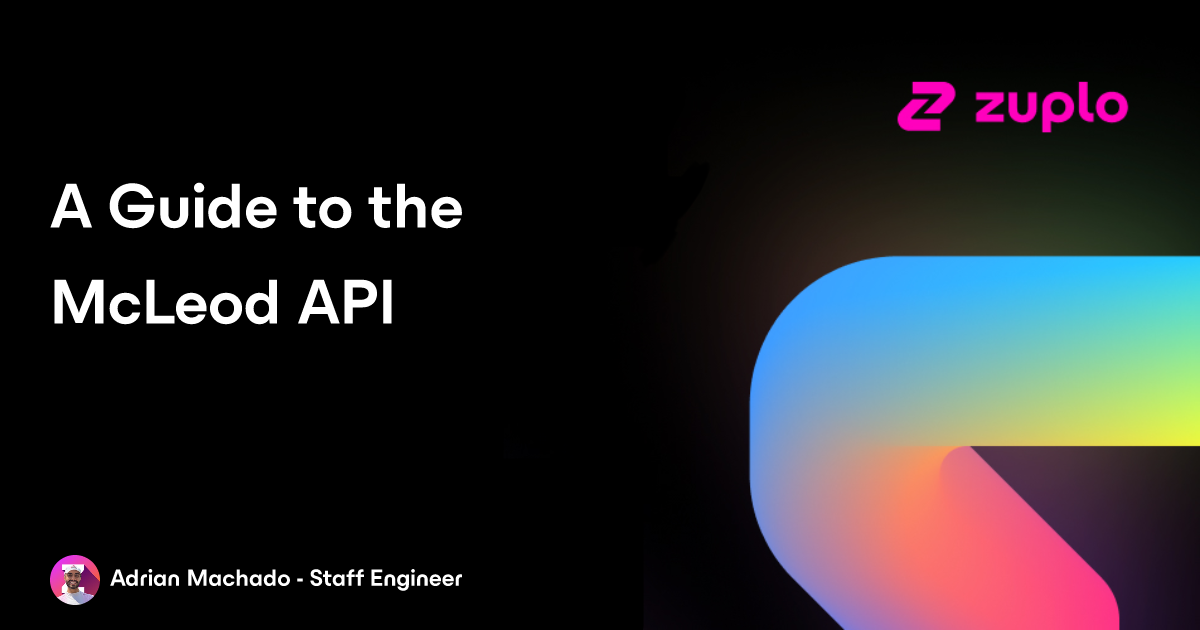 zuplo

A Guide to the McLeod API

Adrian Machado - Staff Engineer